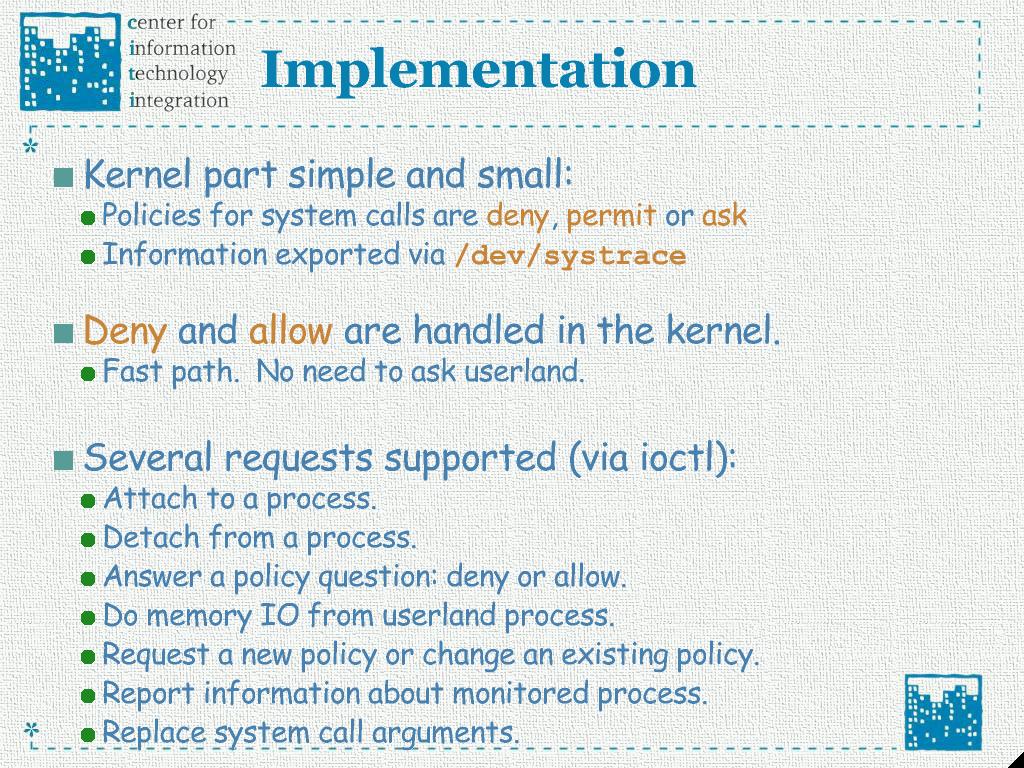 center for
information
technology
integration

Implementation

Kernel part simple and small:
Policies for system calls are deny, permit or ask
Information exported via /dev/systrace

Deny and allow are handled in the kernel.
Fast path. No need to ask userland.

Several requests supported (via ioctl):
Attach to a process.
Detach from a process.
Answer a policy question: deny or allow.
Do memory IO from userland process.
Request a new policy or change an existing policy.
Report information about monitored process.
Replace system call arguments.